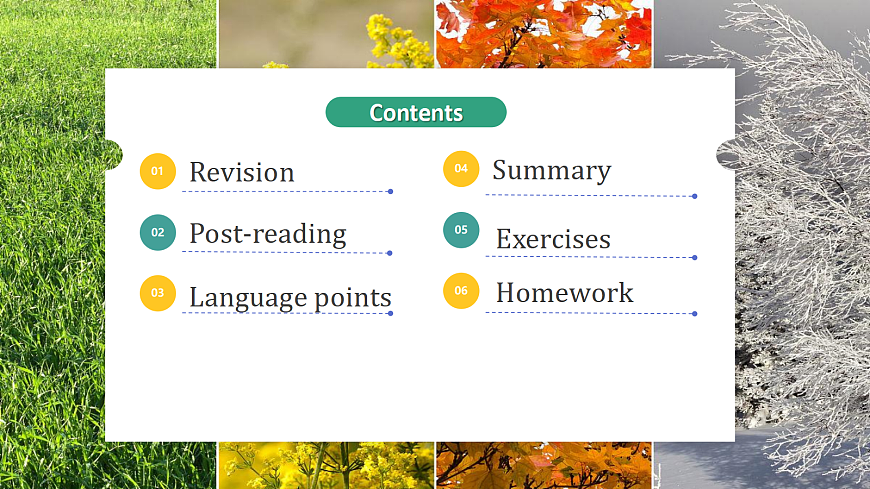 Contents

01 Revision

02 Post-reading

03 Language points

04 Summary

05 Exercises

06 Homework